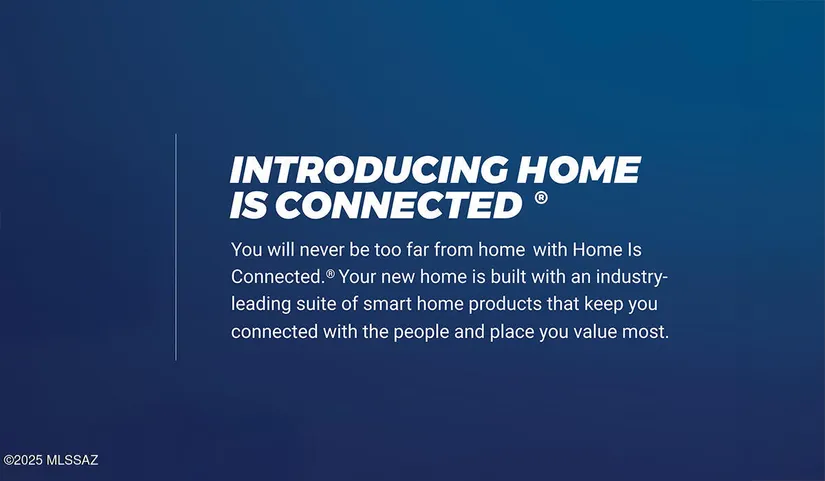 INTRODUCING HOME IS CONNECTED ®

You will never be too far from home with Home Is Connected.® Your new home is built with an industry-leading suite of smart home products that keep you connected with the people and place you value most.

©2025 MLSSAZ